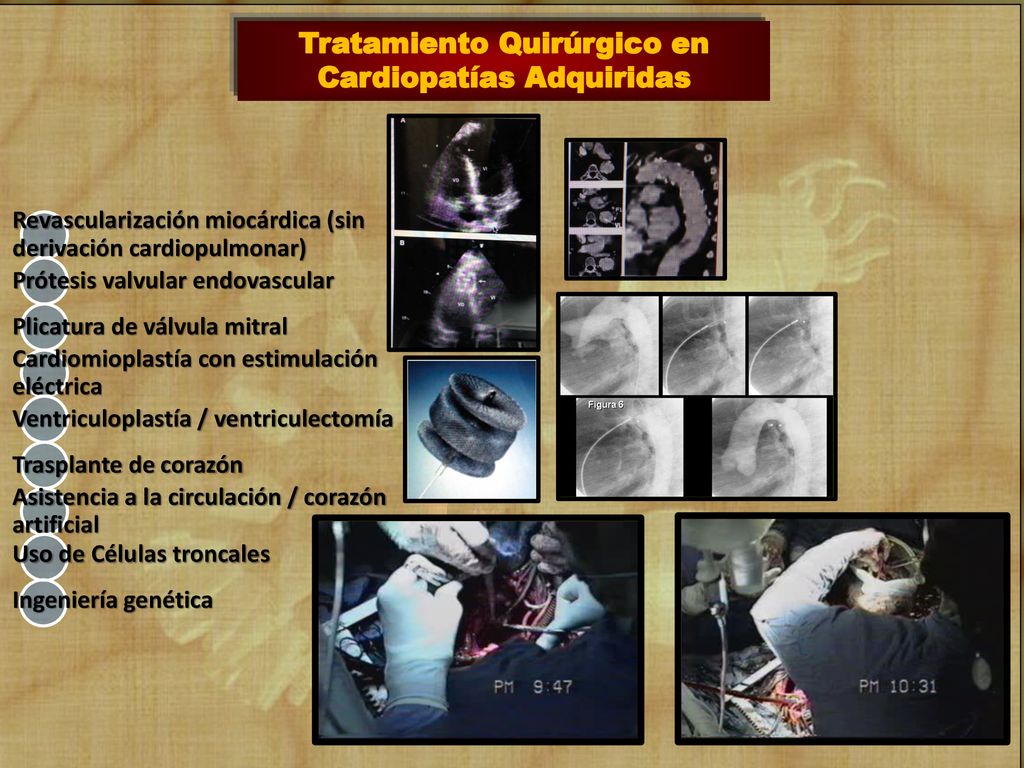 Tratamiento Quirúrgico en Cardiopatías Adquiridas

Revascularización miocárdica (sin derivación cardiopulmonar)
Prótesis valvular endovascular
Plicatura de válvula mitral
Cardiomioplastía con estimulación eléctrica
Ventriculoplastía / ventriculectomía
Trasplante de corazón
Asistencia a la circulación / corazón artificial
Uso de Células troncales
Ingeniería genética

A
B
Figura 6
PM 9:47
PM 10:31